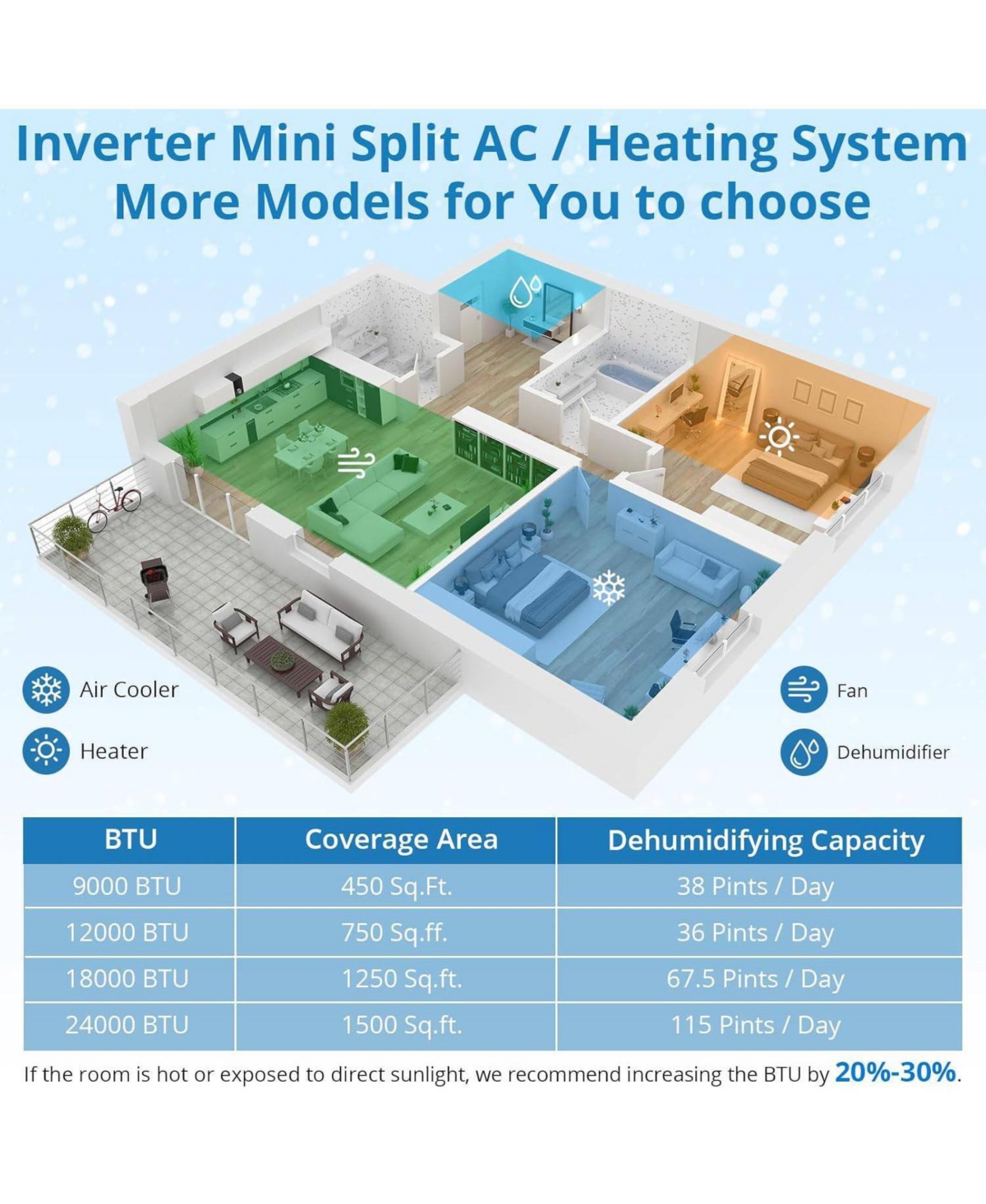 Inverter Mini Split AC / Heating System
More Models for You to choose

Air Cooler

Heater

Fan

Dehumidifier

| BTU | Coverage Area | Dehumidifying Capacity |
|---|---|---|
| 9000 BTU | 450 Sq.Ft. | 38 Pints / Day |
| 12000 BTU | 750 Sq.ff. | 36 Pints / Day |
| 18000 BTU | 1250 Sq.ft. | 67.5 Pints / Day |
| 24000 BTU | 1500 Sq.ft. | 115 Pints / Day |

If the room is hot or exposed to direct sunlight, we recommend increasing the BTU by 20%-30%.